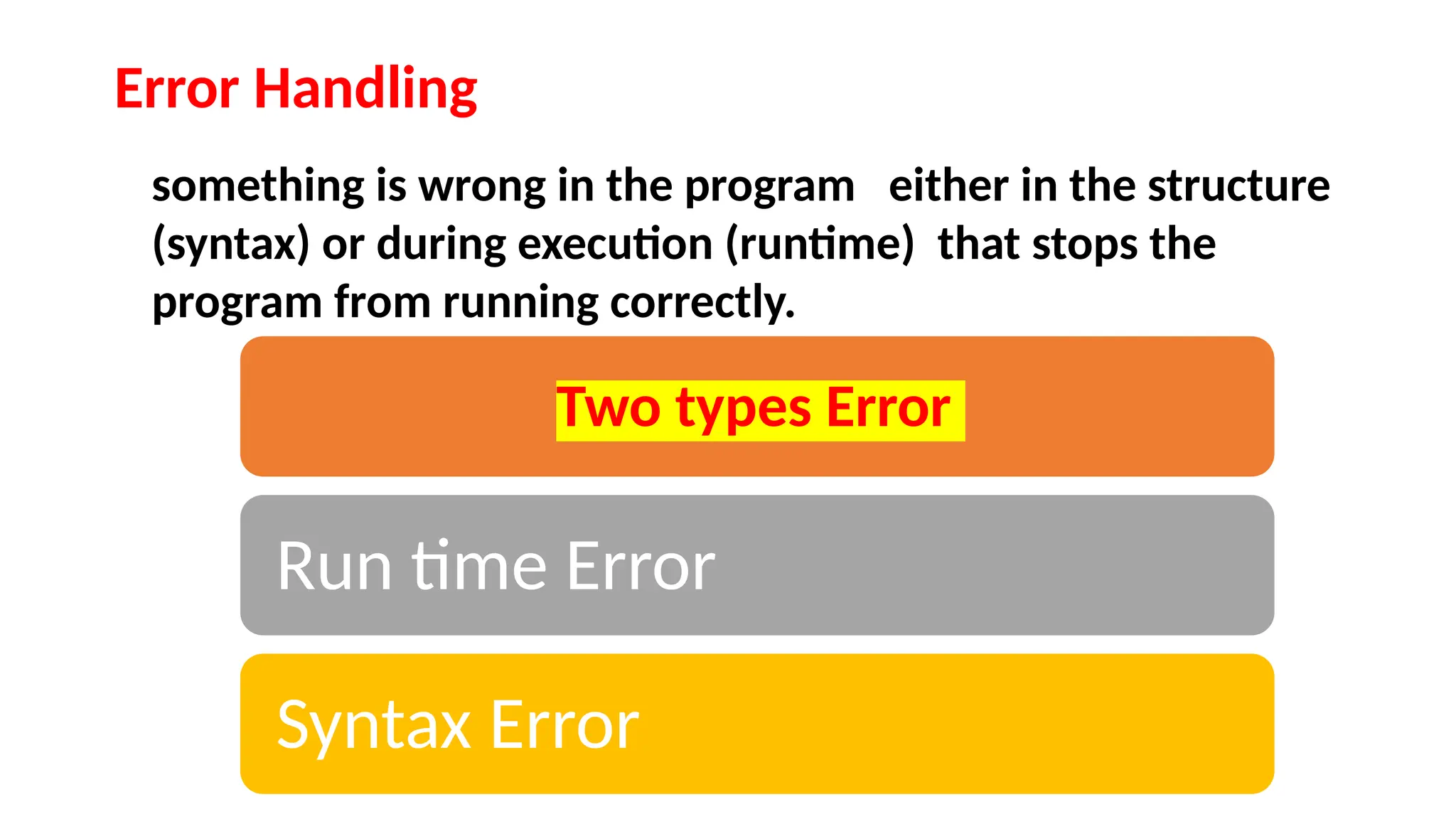 Error Handling

something is wrong in the program either in the structure (syntax) or during execution (runtime) that stops the program from running correctly.

Two types Error

Run time Error

Syntax Error